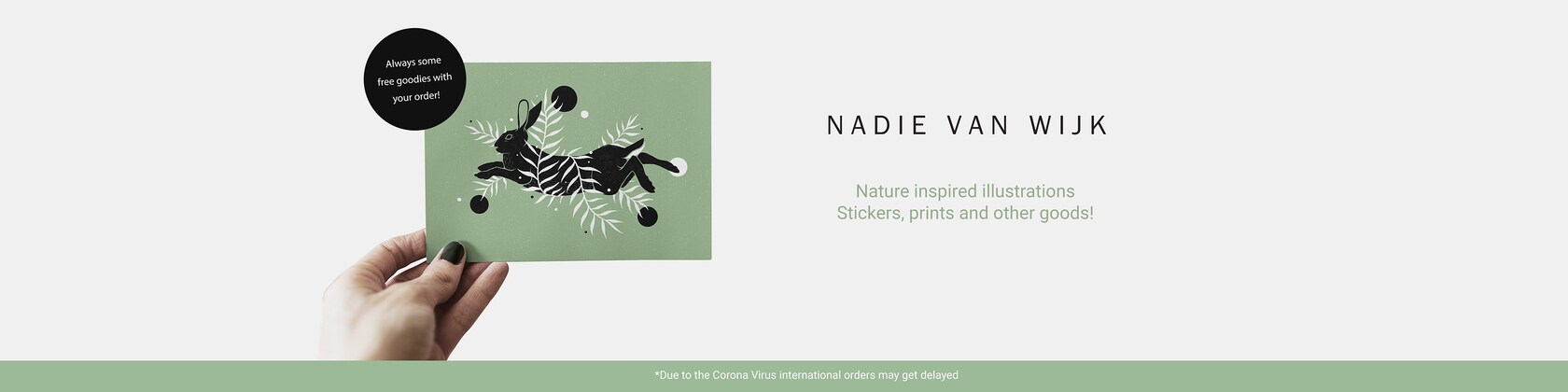 Always some free goodies with your order!

NADIE VAN WIJK

Nature inspired illustrations
Stickers, prints and other goods!

*Due to the Corona Virus international orders may get delayed